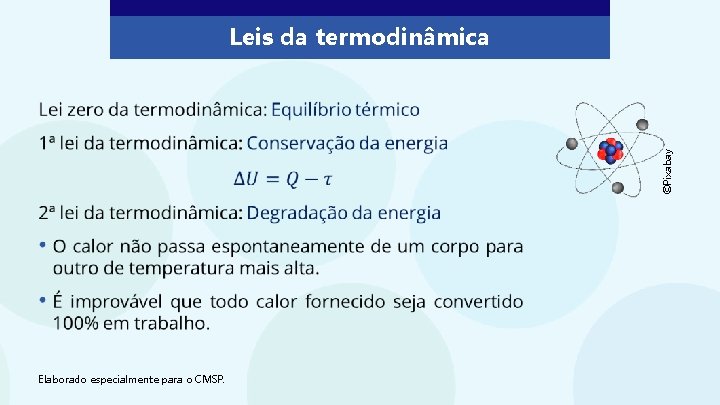 Leis da termodinâmica

Lei zero da termodinâmica: Equilíbrio térmico

1ª lei da termodinâmica: Conservação da energia

$\Delta U = Q - \tau$

2ª lei da termodinâmica: Degradação da energia

• O calor não passa espontaneamente de um corpo para outro de temperatura mais alta.

• É improvável que todo calor fornecido seja convertido 100% em trabalho.

©Pixabay

Elaborado especialmente para o CMSP.